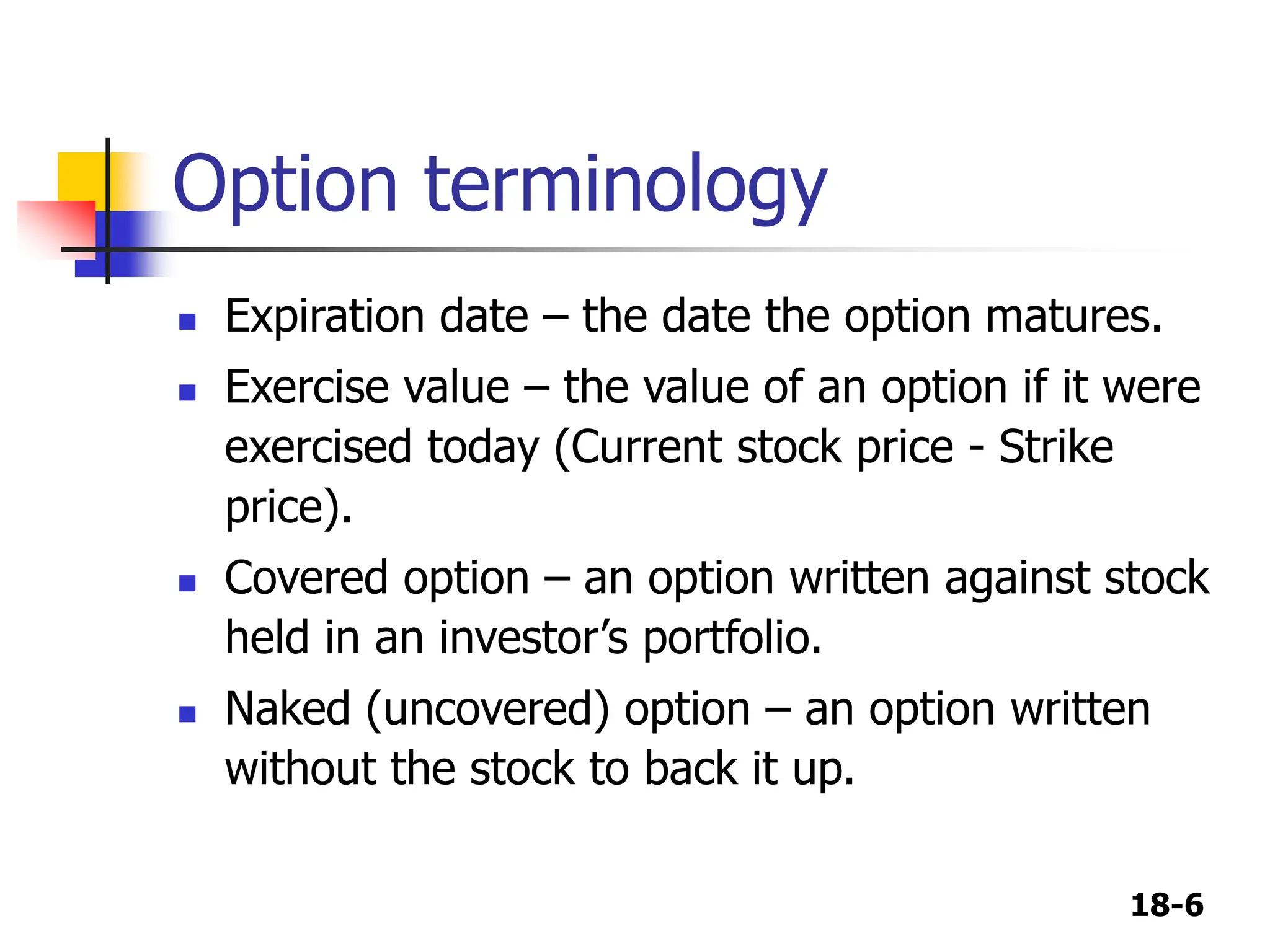 Option terminology

- Expiration date – the date the option matures.
- Exercise value – the value of an option if it were exercised today (Current stock price - Strike price).
- Covered option – an option written against stock held in an investor’s portfolio.
- Naked (uncovered) option – an option written without the stock to back it up.

18-6